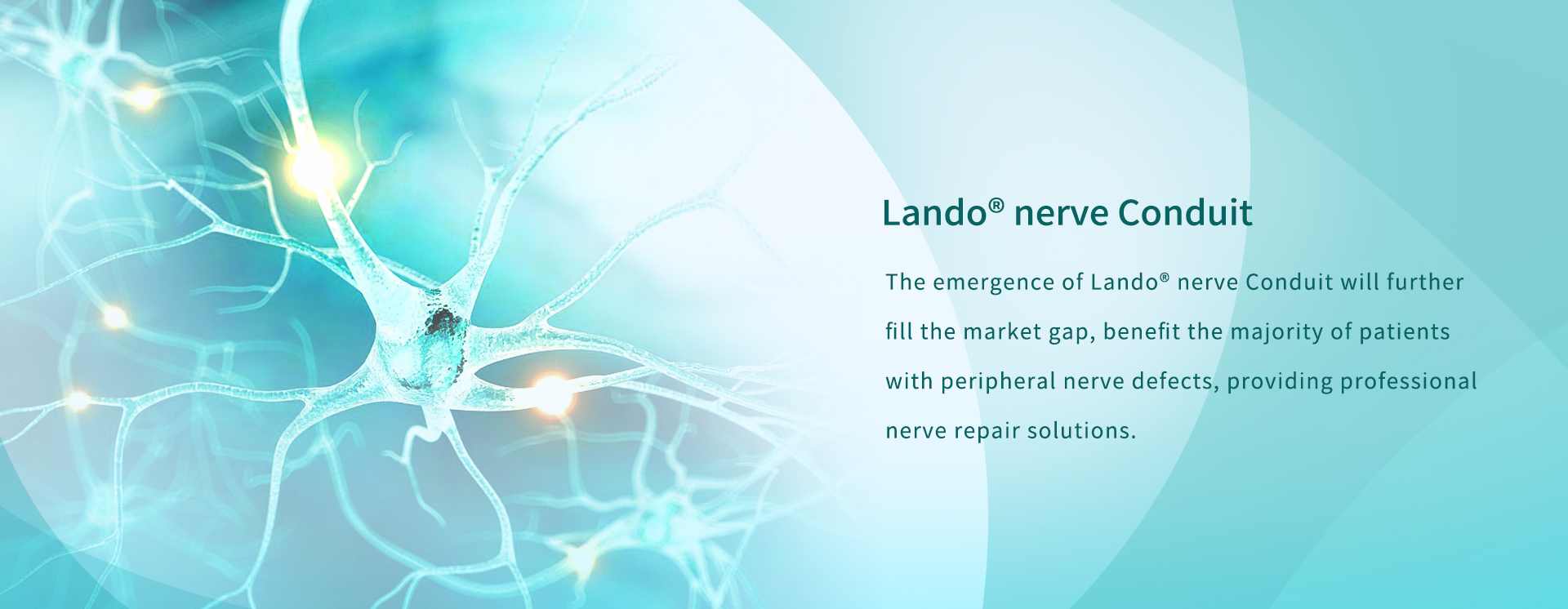 Lando® nerve Conduit

The emergence of Lando® nerve Conduit will further fill the market gap, benefit the majority of patients with peripheral nerve defects, providing professional nerve repair solutions.